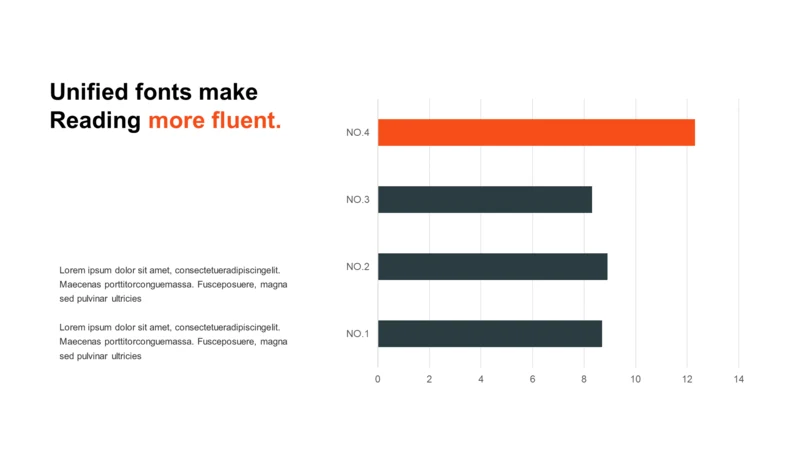 Unified fonts make Reading more fluent.

Lorem ipsum dolor sit amet, consectetueradipiscingelit. Maecenas porttitorconguemassa. Fusceposuere, magna sed pulvinar ultricies

Lorem ipsum dolor sit amet, consectetueradipiscingelit. Maecenas porttitorconguemassa. Fusceposuere, magna sed pulvinar ultricies

NO.4
NO.3
NO.2
NO.1

0 2 4 6 8 10 12 14